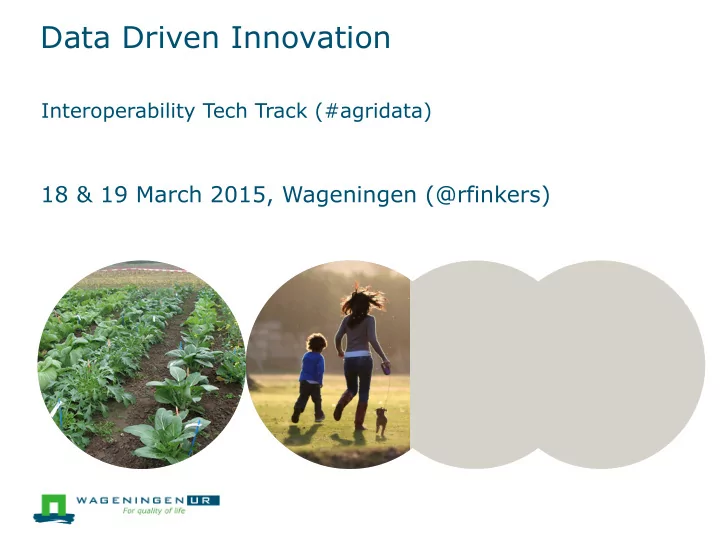 Data Driven Innovation

Interoperability Tech Track (#agridata)

18 & 19 March 2015, Wageningen (@rfinkers)

WAGENINGEN UR
For quality of life